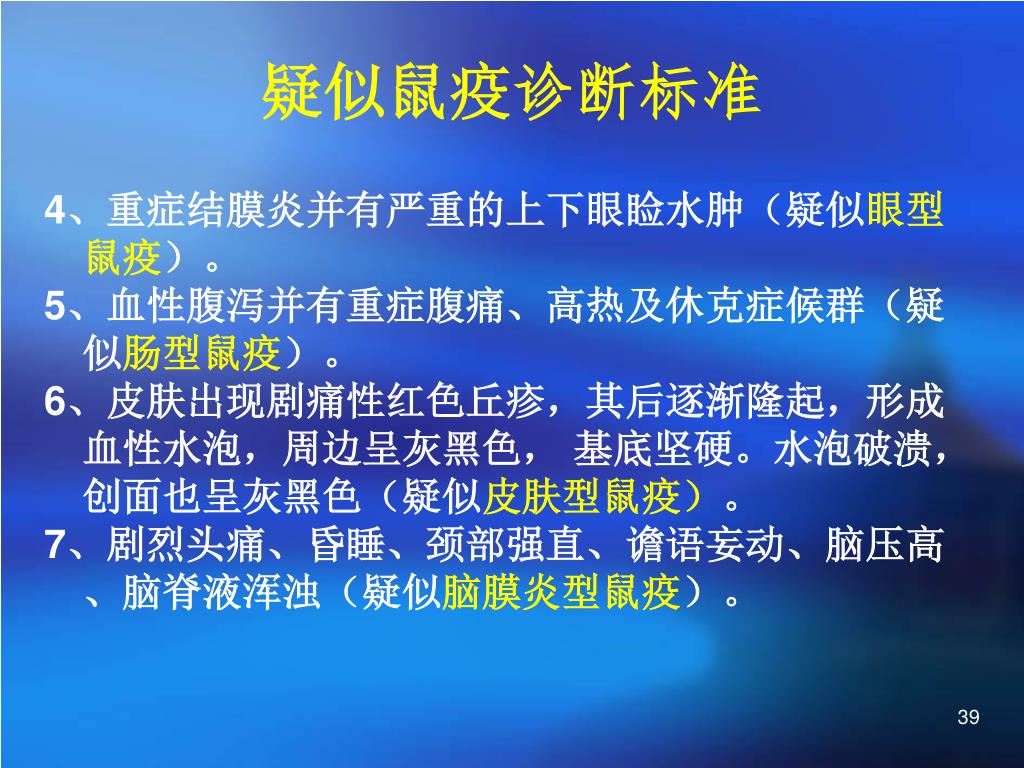 疑似鼠疫诊断标准

4、重症结膜炎并有严重的上下眼睑水肿（疑似眼型鼠疫）。

5、血性腹泻并有重症腹痛、高热及休克症候群（疑似肠型鼠疫）。

6、皮肤出现剧痛性红色丘疹，其后逐渐隆起，形成血性水泡，周边呈灰黑色， 基底坚硬。水泡破溃，创面也呈灰黑色（疑似皮肤型鼠疫）。

7、剧烈头痛、昏睡、颈部强直、谵语妄动、脑压高、脑脊液浑浊（疑似脑膜炎型鼠疫）。

39